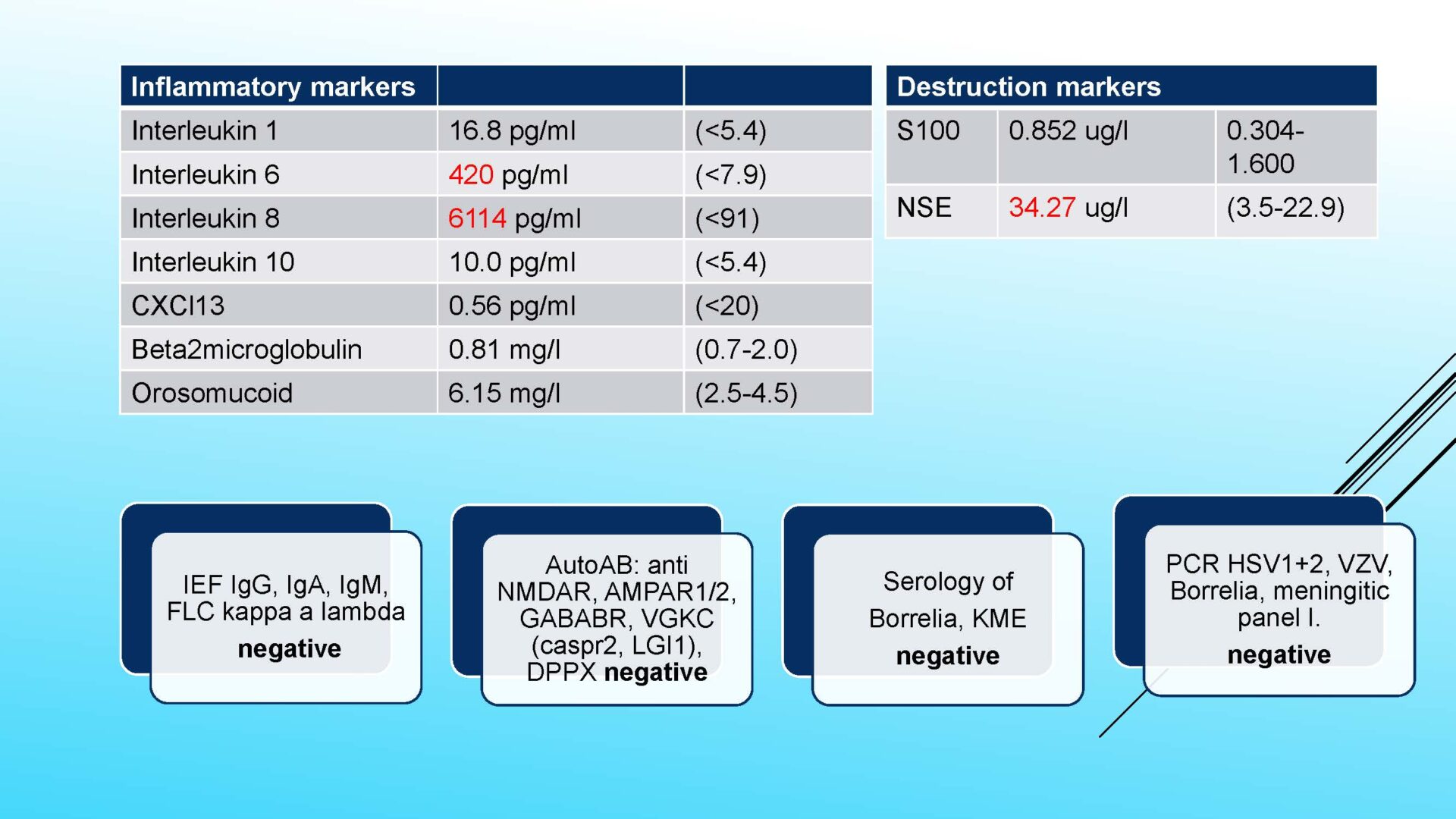 | Inflammatory markers | | |
|---|---|---|
| Interleukin 1 | 16.8 pg/ml | (<5.4) |
| Interleukin 6 | 420 pg/ml | (<7.9) |
| Interleukin 8 | 6114 pg/ml | (<91) |
| Interleukin 10 | 10.0 pg/ml | (<5.4) |
| CXCl13 | 0.56 pg/ml | (<20) |
| Beta2microglobulin | 0.81 mg/l | (0.7-2.0) |
| Orosomucoid | 6.15 mg/l | (2.5-4.5) |

| Destruction markers | | |
|---|---|---|
| S100 | 0.852 ug/l | 0.304-1.600 |
| NSE | 34.27 ug/l | (3.5-22.9) |

IEF IgG, IgA, IgM, FLC kappa a lambda
negative

AutoAB: anti NMDAR, AMPAR1/2, GABABR, VGKC (caspr2, LGI1), DPPX negative

Serology of Borrelia, KME
negative

PCR HSV1+2, VZV, Borrelia, meningitic panel I.
negative